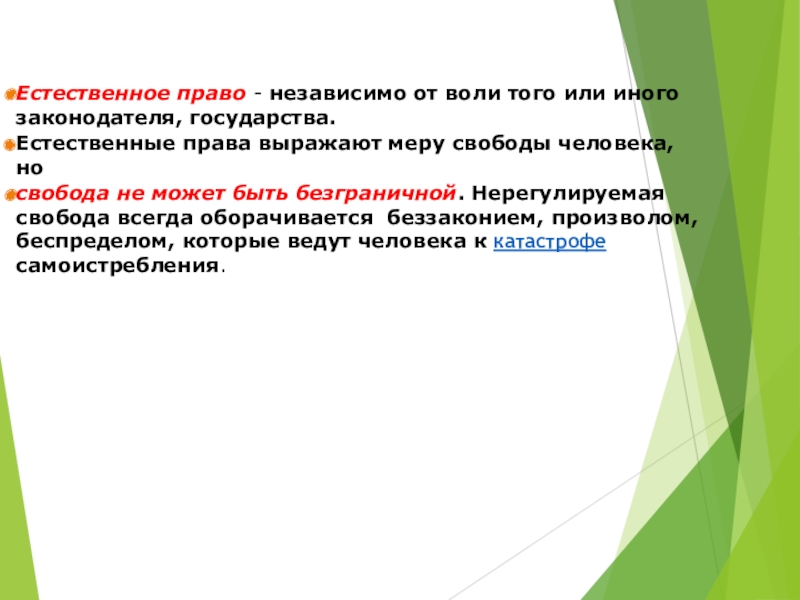 Естественное право - независимо от воли того или иного законодателя, государства.

Естественные права выражают меру свободы человека, но

свобода не может быть безграничной. Нерегулируемая свобода всегда оборачивается беззаконием, произволом, беспределом, которые ведут человека к катастрофе самоистребления.